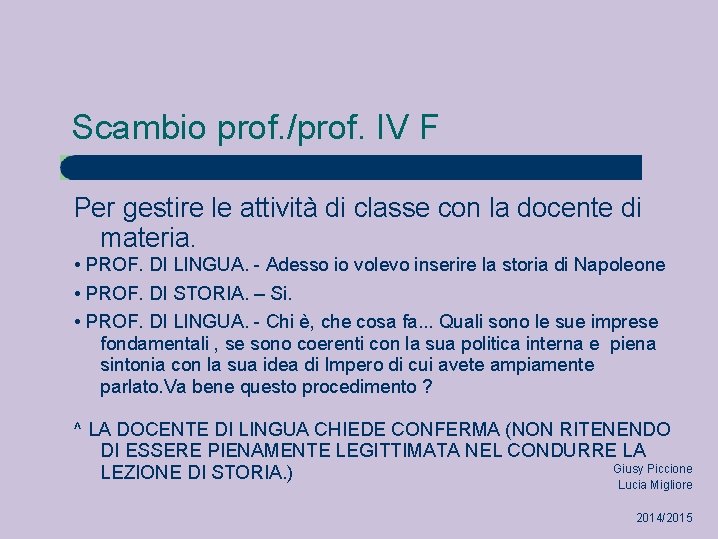 Scambio prof./prof. IV F

Per gestire le attività di classe con la docente di materia.

• PROF. DI LINGUA. - Adesso io volevo inserire la storia di Napoleone

• PROF. DI STORIA. – Si.

• PROF. DI LINGUA. - Chi è, che cosa fa... Quali sono le sue imprese fondamentali , se sono coerenti con la sua politica interna e piena sintonia con la sua idea di Impero di cui avete ampiamente parlato.Va bene questo procedimento ?

^ LA DOCENTE DI LINGUA CHIEDE CONFERMA (NON RITENENDO DI ESSERE PIENAMENTE LEGITTIMATA NEL CONDURRE LA LEZIONE DI STORIA.)

Giusy Piccione
Lucia Migliore

2014/2015